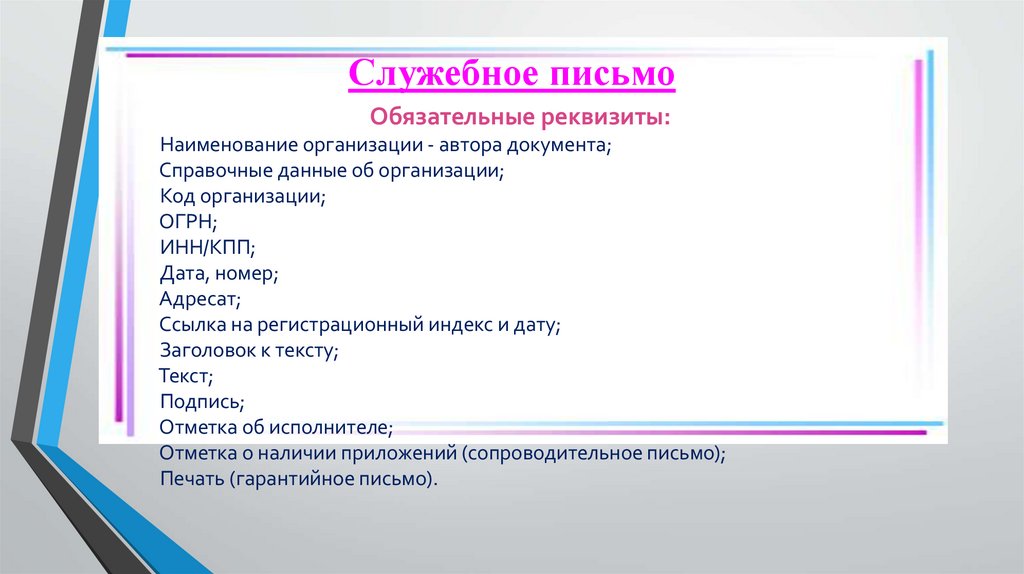 Служебное письмо

Обязательные реквизиты:

Наименование организации - автора документа;
Справочные данные об организации;
Код организации;
ОГРН;
ИНН/КПП;
Дата, номер;
Адресат;
Ссылка на регистрационный индекс и дату;
Заголовок к тексту;
Текст;
Подпись;
Отметка об исполнителе;
Отметка о наличии приложений (сопроводительное письмо);
Печать (гарантийное письмо).